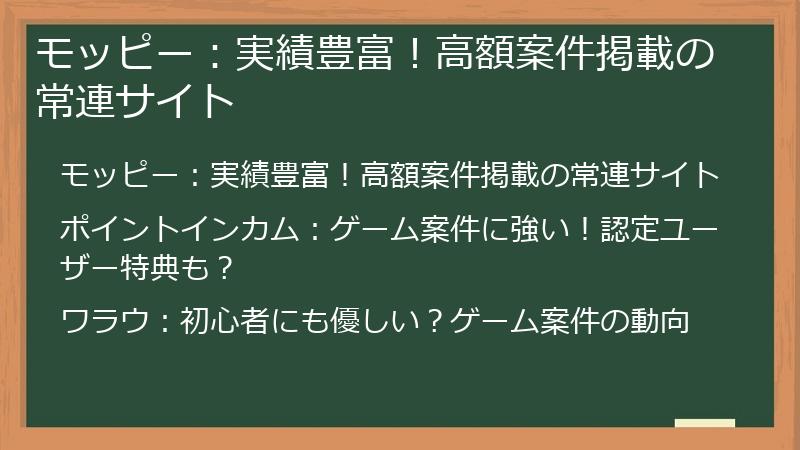 モッピー：実績豊富！高額案件掲載の常連サイト

モッピー：実績豊富！高額案件掲載の常連サイト

ポイントインカム：ゲーム案件に強い！認定ユーザー特典も？

ワラウ：初心者にも優しい？ゲーム案件の動向